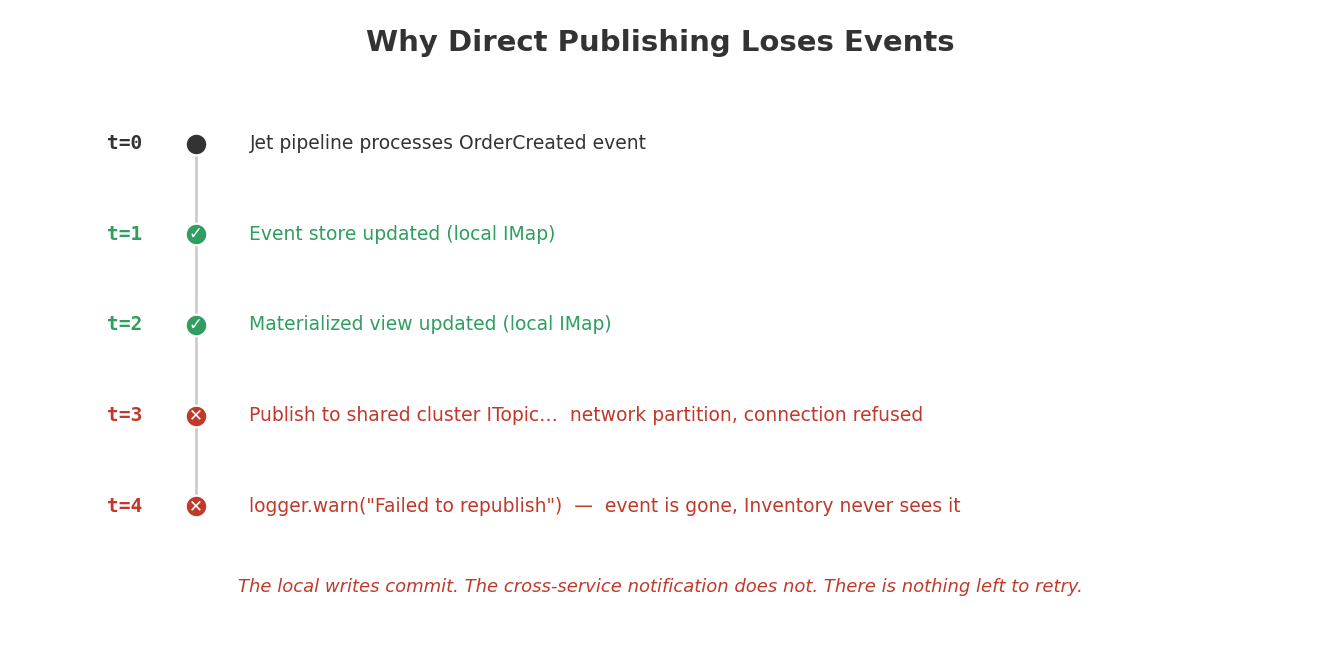 Why Direct Publishing Loses Events

t=0 Jet pipeline processes OrderCreated event

t=1 ✓ Event store updated (local IMap)

t=2 ✓ Materialized view updated (local IMap)

t=3 ✕ Publish to shared cluster ITopic… network partition, connection refused

t=4 ✕ logger.warn("Failed to republish") — event is gone, Inventory never sees it

The local writes commit. The cross-service notification does not. There is nothing left to retry.